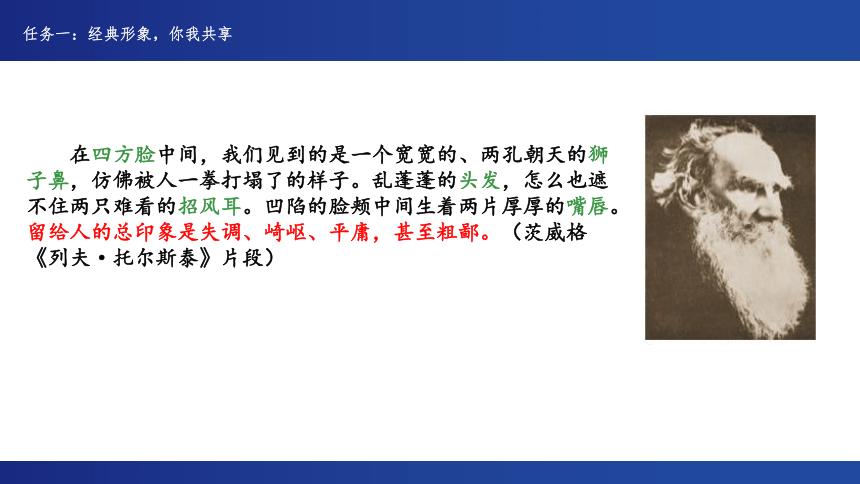 任务一：经典形象，你我共享

在四方脸中间，我们见到的是一个宽宽的、两孔朝天的狮子鼻，仿佛被人一拳打塌了的样子。乱蓬蓬的头发，怎么也遮不住两只难看的招风耳。凹陷的脸颊中间生着两片厚厚的嘴唇。留给人的总印象是失调、崎岖、平庸，甚至粗鄙。（茨威格《列夫·托尔斯泰》片段）